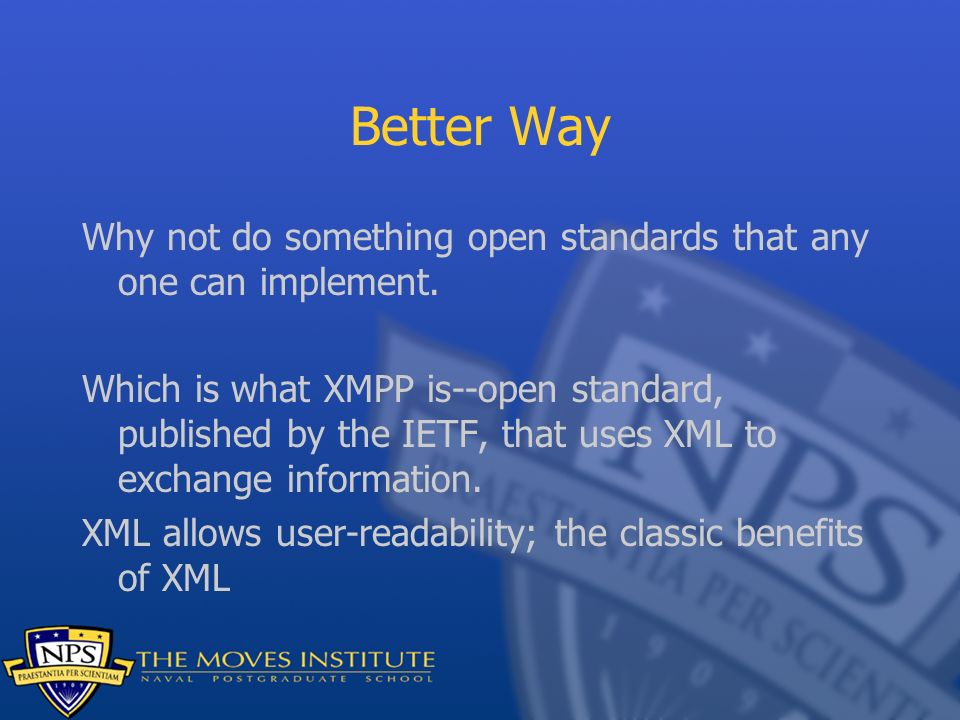 Better Way

Why not do something open standards that any one can implement.

Which is what XMPP is--open standard, published by the IETF, that uses XML to exchange information.

XML allows user-readability; the classic benefits of XML

NPS
PRAESTANTIA PER SCIENTIAM
1909

THE MOVES INSTITUTE
NAVAL POSTGRADUATE SCHOOL